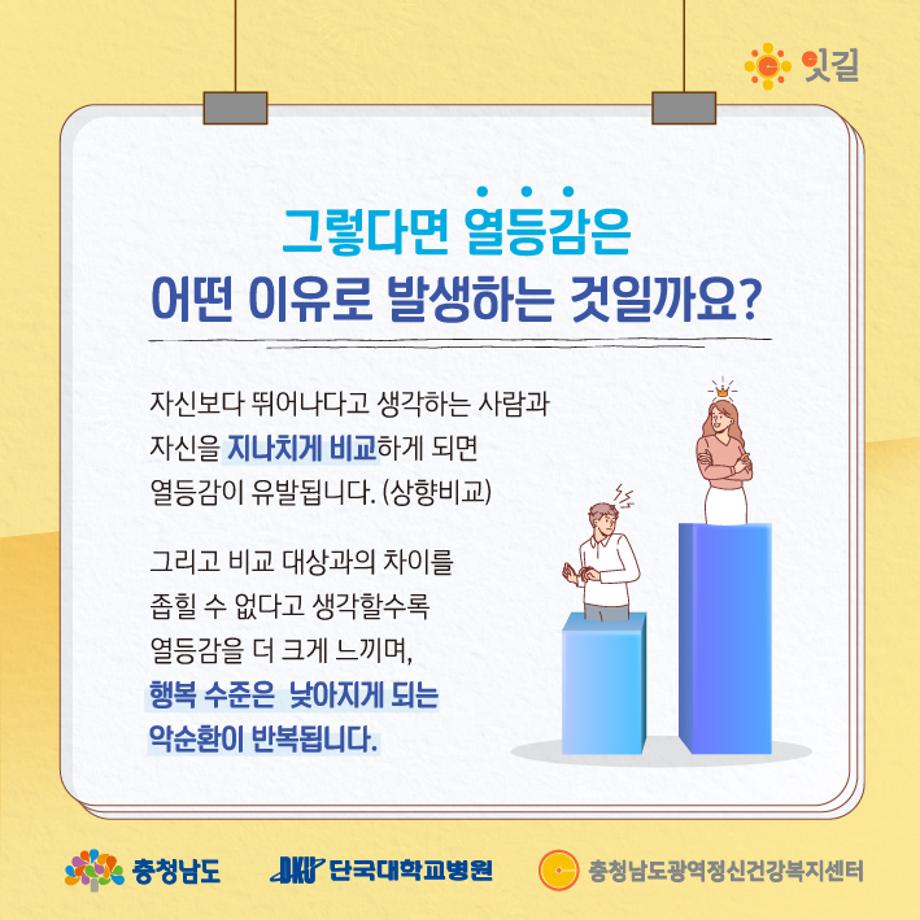 잇길

그렇다면 열등감은
어떤 이유로 발생하는 것일까요?

자신보다 뛰어나다고 생각하는 사람과 자신을 지나치게 비교하게 되면 열등감이 유발됩니다. (상향비교)

그리고 비교 대상과의 차이를 좁힐 수 없다고 생각할수록 열등감을 더 크게 느끼며, 행복 수준은 낮아지게 되는 악순환이 반복됩니다.

충청남도 DKU 단국대학교병원 충청남도광역정신건강복지센터